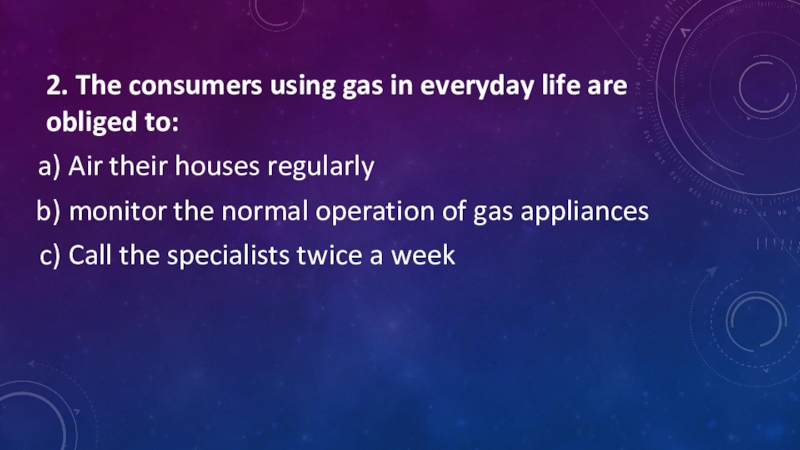 2. The consumers using gas in everyday life are obliged to:

a) Air their houses regularly

b) monitor the normal operation of gas appliances

c) Call the specialists twice a week